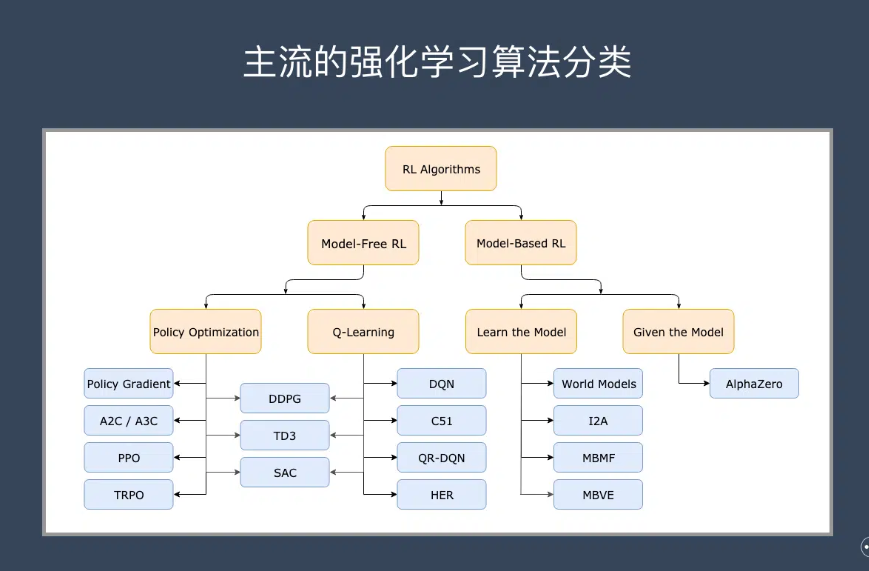 主流的强化学习算法分类

RL Algorithms

Model-Free RL

Model-Based RL

Policy Optimization

Q-Learning

Learn the Model

Given the Model

Policy Gradient

A2C / A3C

PPO

TRPO

DDPG

TD3

SAC

DQN

C51

QR-DQN

HER

World Models

I2A

MBMF

MBVE

AlphaZero